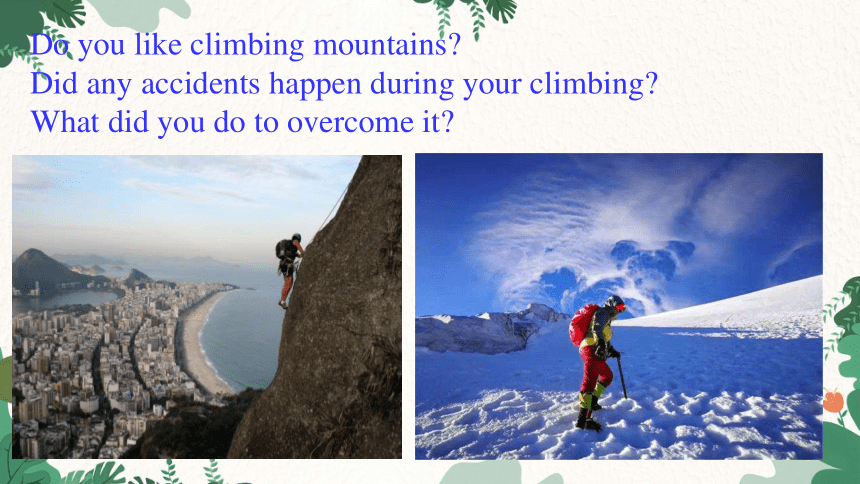 Do you like climbing mountains?
Did any accidents happen during your climbing?
What did you do to overcome it?